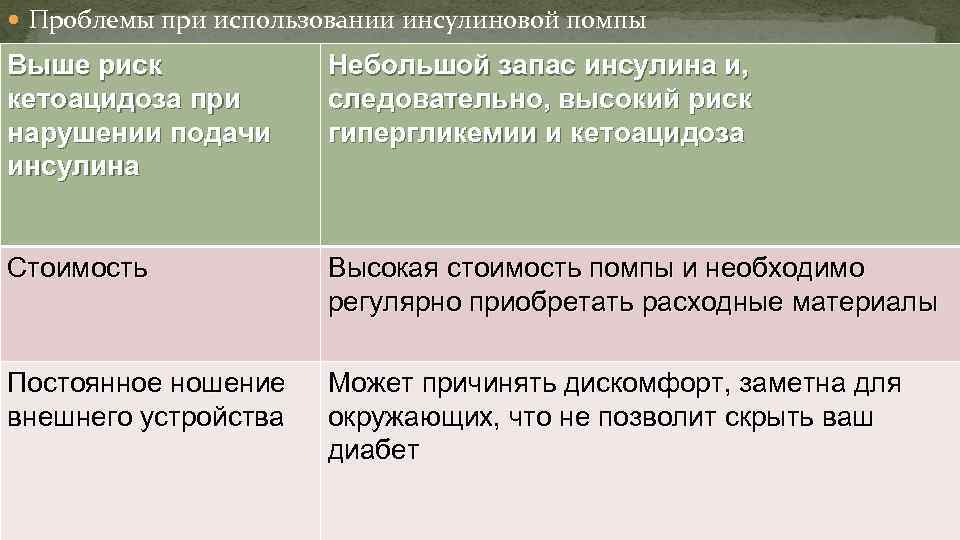 Проблемы при использовании инсулиновой помпы

| Выше риск кетоацидоза при нарушении подачи инсулина | Небольшой запас инсулина и, следовательно, высокий риск гипергликемии и кетоацидоза |
|---|---|
| Стоимость | Высокая стоимость помпы и необходимо регулярно приобретать расходные материалы |
| Постоянное ношение внешнего устройства | Может причинять дискомфорт, заметна для окружающих, что не позволит скрыть ваш диабет |